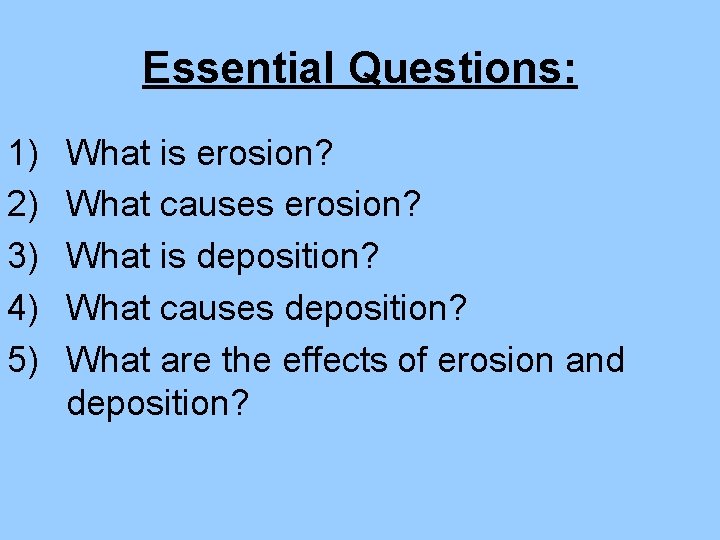 Essential Questions:

1) What is erosion?
2) What causes erosion?
3) What is deposition?
4) What causes deposition?
5) What are the effects of erosion and deposition?